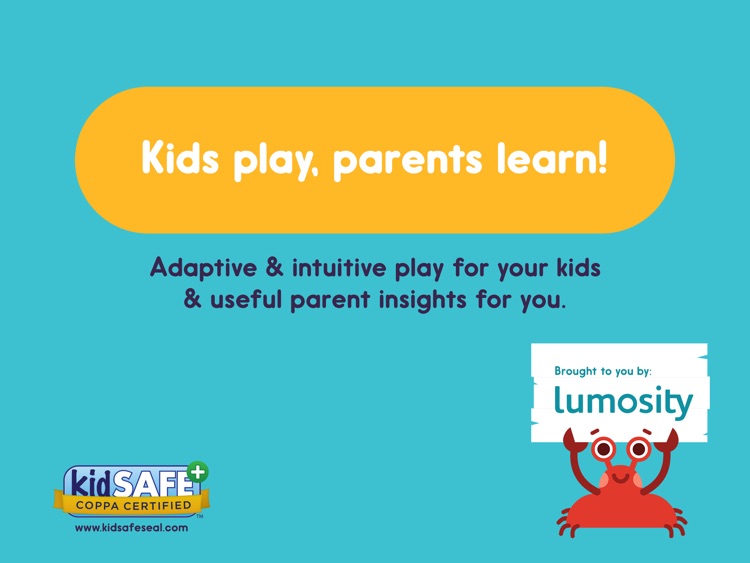 Kids play, parents learn!

Adaptive & intuitive play for your kids & useful parent insights for you.

Brought to you by:
lumosity

kidSAFE+
COPPA CERTIFIED
TM
www.kidsafeseal.com